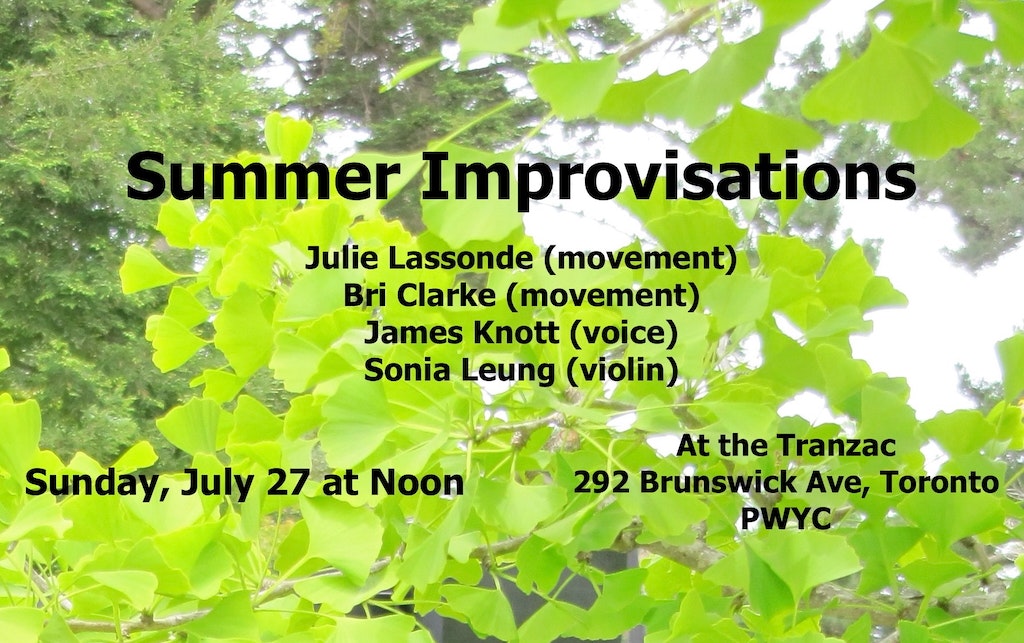 Summer Improvisations

Julie Lassonde (movement)
Bri Clarke (movement)
James Knott (voice)
Sonia Leung (violin)

Sunday, July 27 at Noon

At the Tranzac
292 Brunswick Ave, Toronto
PWYC